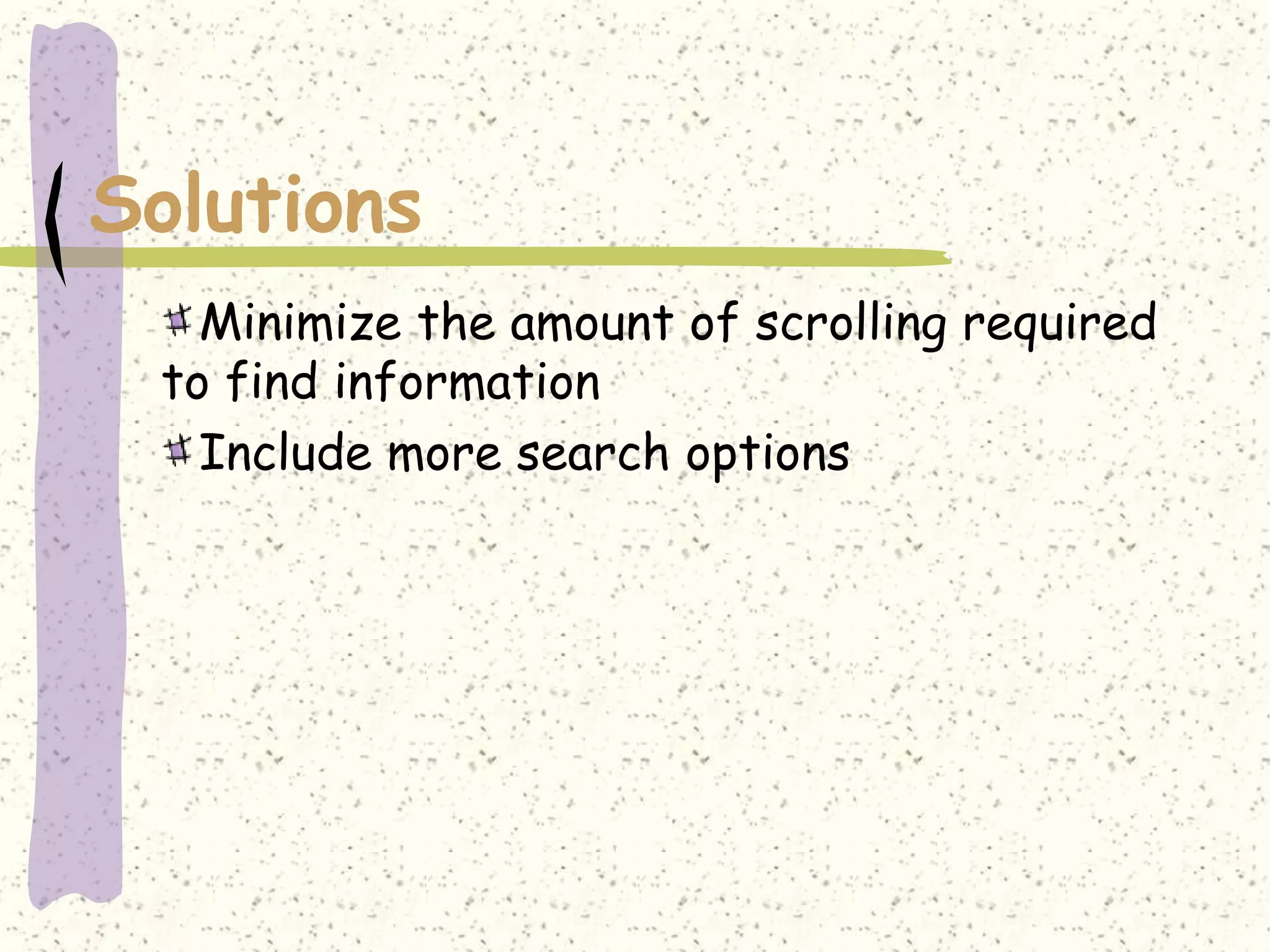 Solutions

Minimize the amount of scrolling required to find information

Include more search options